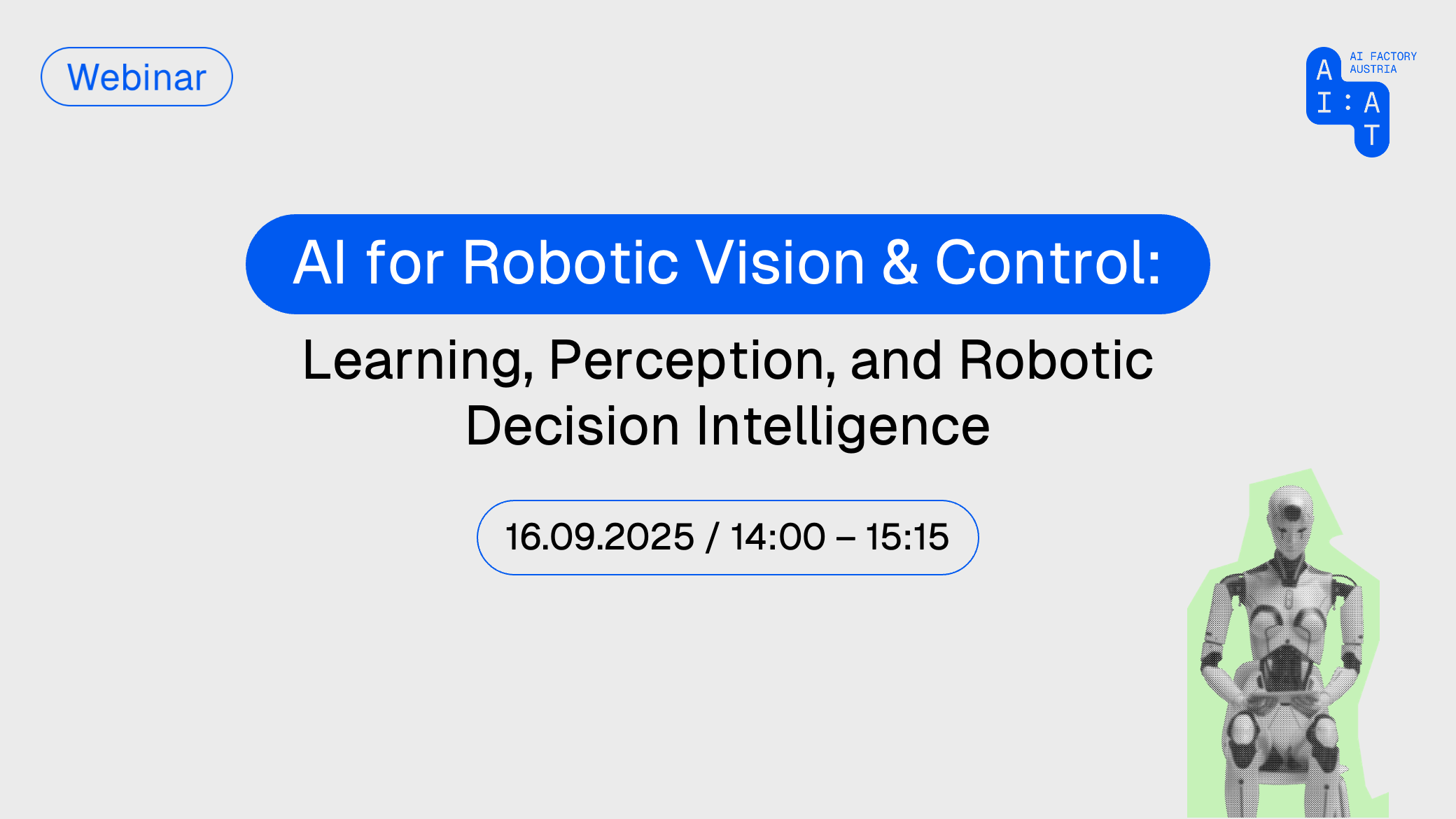 Webinar

A
I : A
T

AI FACTORY
AUSTRIA

AI for Robotic Vision & Control:

Learning, Perception, and Robotic Decision Intelligence

16.09.2025 / 14:00 – 15:15